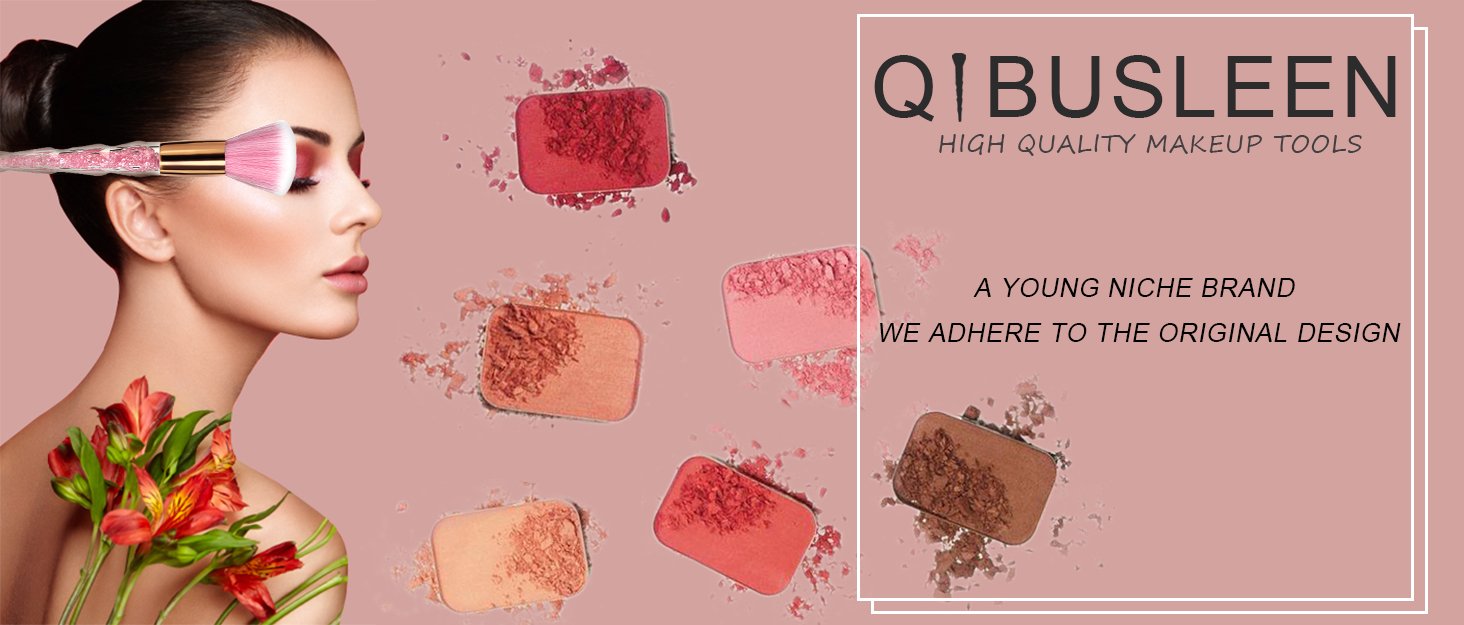 QIBUSLEEN
HIGH QUALITY MAKEUP TOOLS

A YOUNG NICHE BRAND
WE ADHERE TO THE ORIGINAL DESIGN